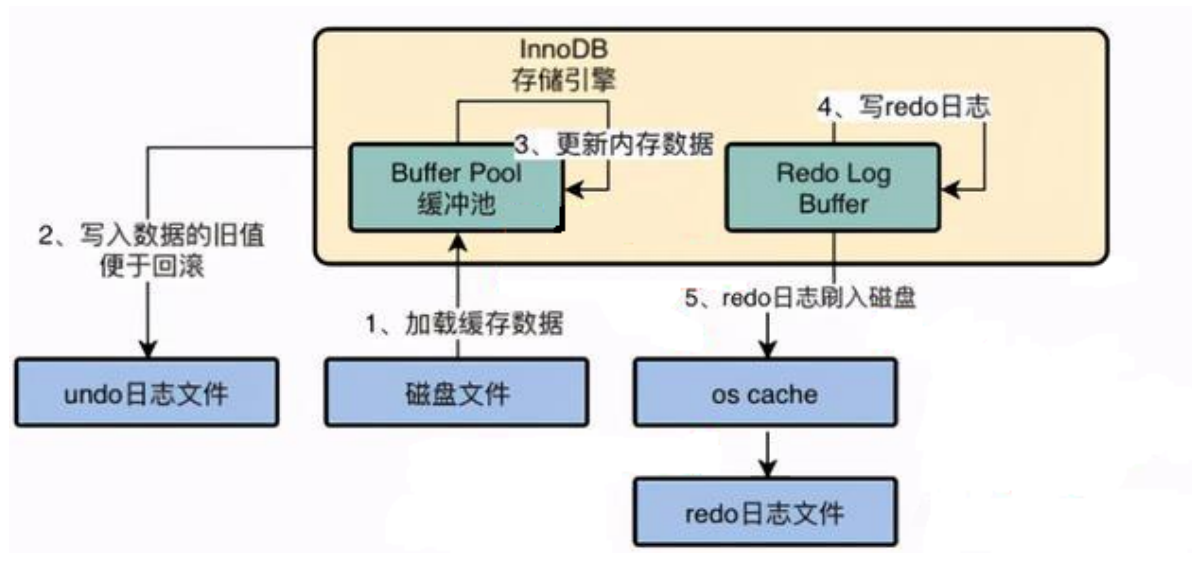 InnoDB
存储引擎

3、更新内存数据

4、写redo日志

Buffer Pool
缓冲池

Redo Log
Buffer

2、写入数据的旧值
便于回滚

1、加载缓存数据

5、redo日志刷入磁盘

undo日志文件

磁盘文件

os cache

redo日志文件